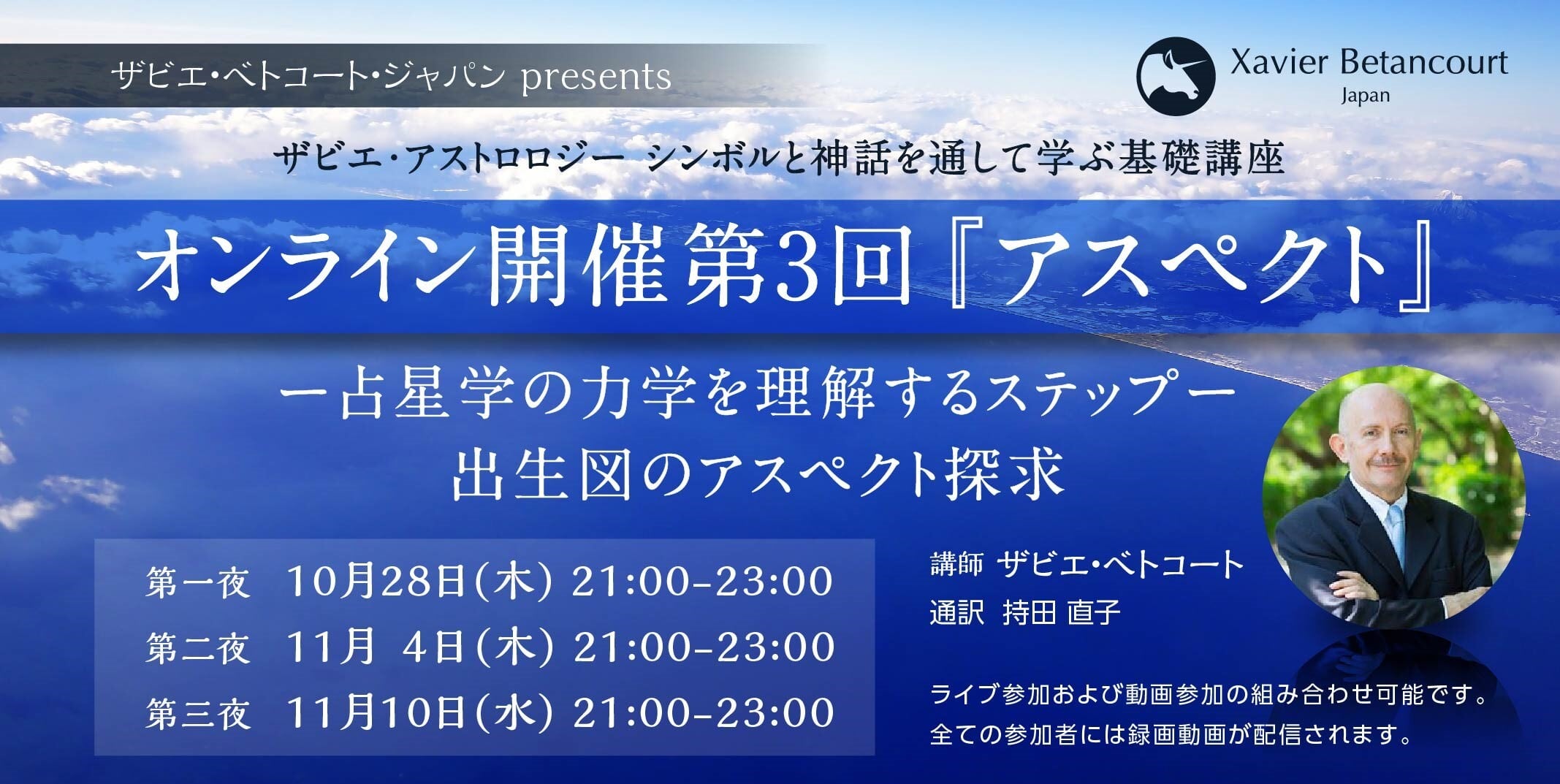 ザビエ・ベトコート・ジャパン presents

Xavier Betancourt
Japan

ザビエ・アストロロジー シンボルと神話を通して学ぶ基礎講座

オンライン開催第3回『アスペクト』

ー占星学の力学を理解するステップー
出生図のアスペクト探求

第一夜 10月28日(木) 21:00-23:00
第二夜 11月 4日(木) 21:00-23:00
第三夜 11月10日(水) 21:00-23:00

講師 ザビエ・ベトコート
通訳 持田 直子

ライブ参加および動画参加の組み合わせ可能です。
全ての参加者には録画動画が配信されます。